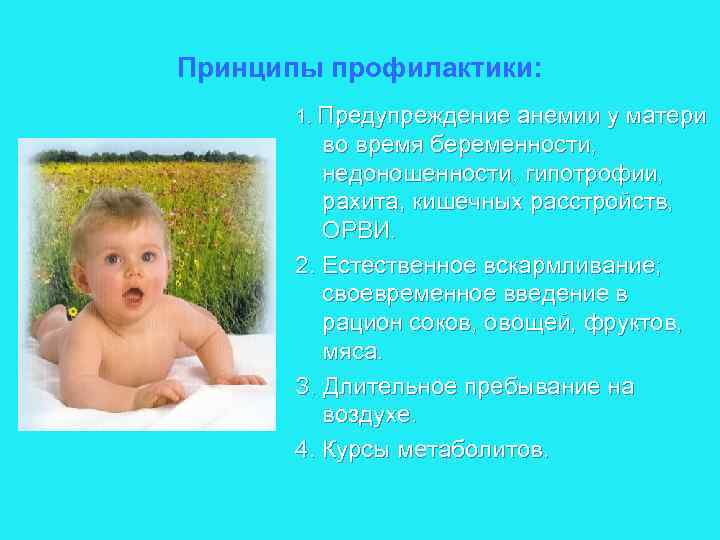 Принципы профилактики:

1. Предупреждение анемии у матери во время беременности, недоношенности, гипотрофии, рахита, кишечных расстройств, ОРВИ.

2. Естественное вскармливание; своевременное введение в рацион соков, овощей, фруктов, мяса.

3. Длительное пребывание на воздухе.

4. Курсы метаболитов.